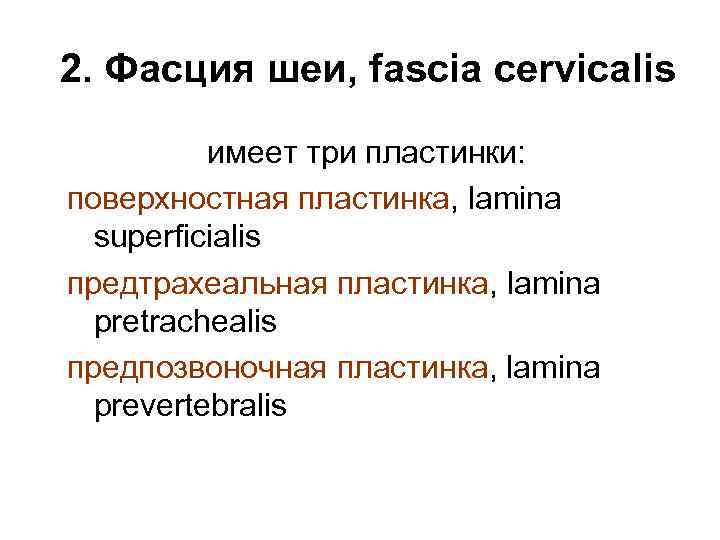 2. Фасция шеи, fascia cervicalis

имеет три пластинки:

поверхностная пластинка, lamina superficialis

предтрахеальная пластинка, lamina pretrachealis

предпозвоночная пластинка, lamina prevertebralis